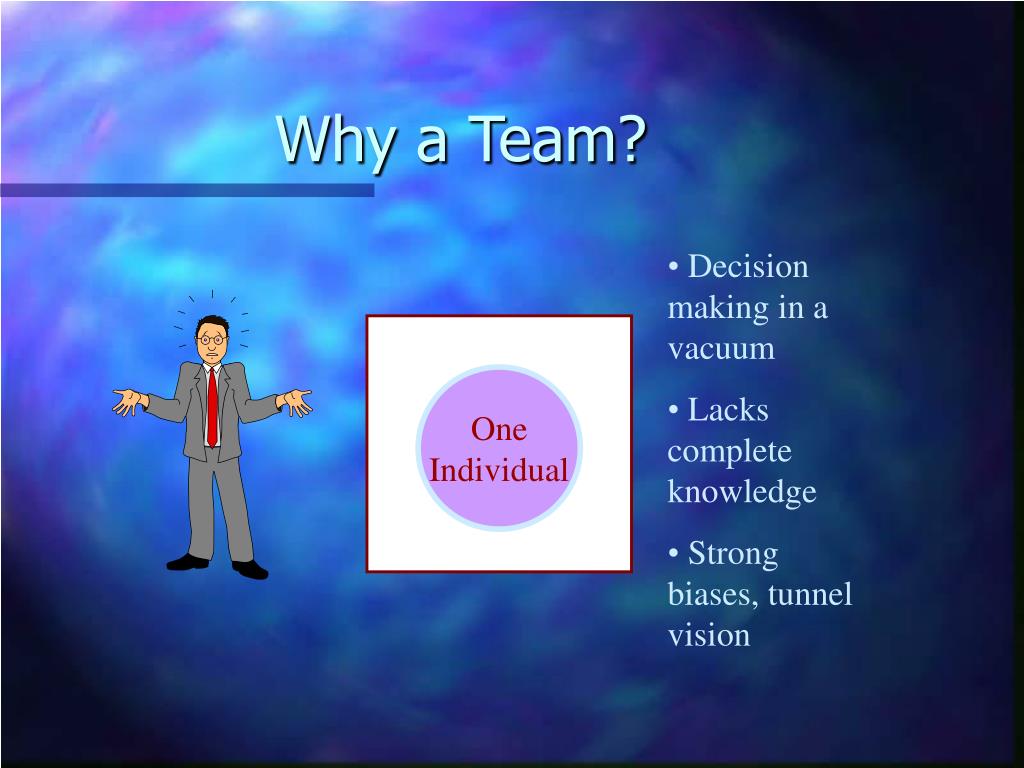 Why a Team?

One Individual

• Decision making in a vacuum

• Lacks complete knowledge

• Strong biases, tunnel vision